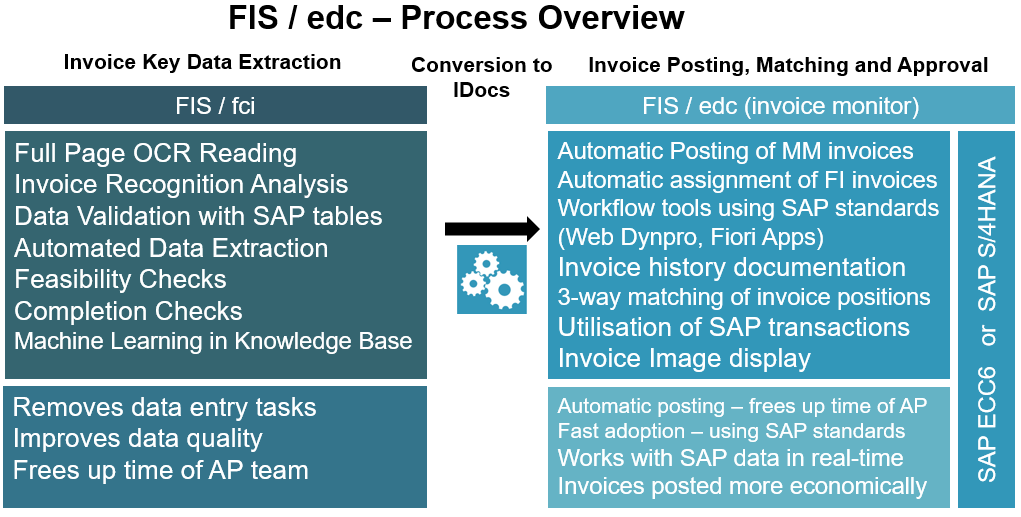 FIS / edc – Process Overview

Invoice Key Data Extraction

FIS / fci

Full Page OCR Reading
Invoice Recognition Analysis
Data Validation with SAP tables
Automated Data Extraction
Feasibility Checks
Completion Checks
Machine Learning in Knowledge Base

Removes data entry tasks
Improves data quality
Frees up time of AP team

Conversion to IDocs

Invoice Posting, Matching and Approval

FIS / edc (invoice monitor)

Automatic Posting of MM invoices
Automatic assignment of FI invoices
Workflow tools using SAP standards (Web Dynpro, Fiori Apps)
Invoice history documentation
3-way matching of invoice positions
Utilisation of SAP transactions
Invoice Image display

Automatic posting – frees up time of AP
Fast adoption – using SAP standards
Works with SAP data in real-time
Invoices posted more economically

SAP ECC6 or SAP S/4HANA